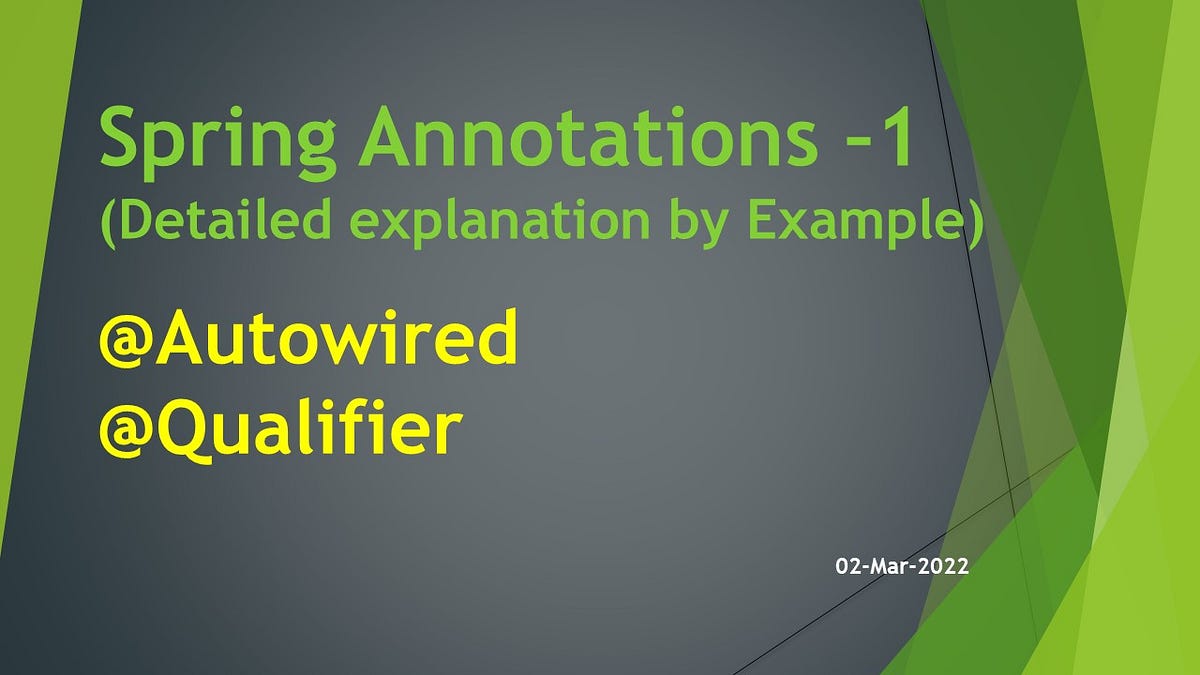 Spring Annotations -1
(Detailed explanation by Example)

@Autowired
@Qualifier

02-Mar-2022